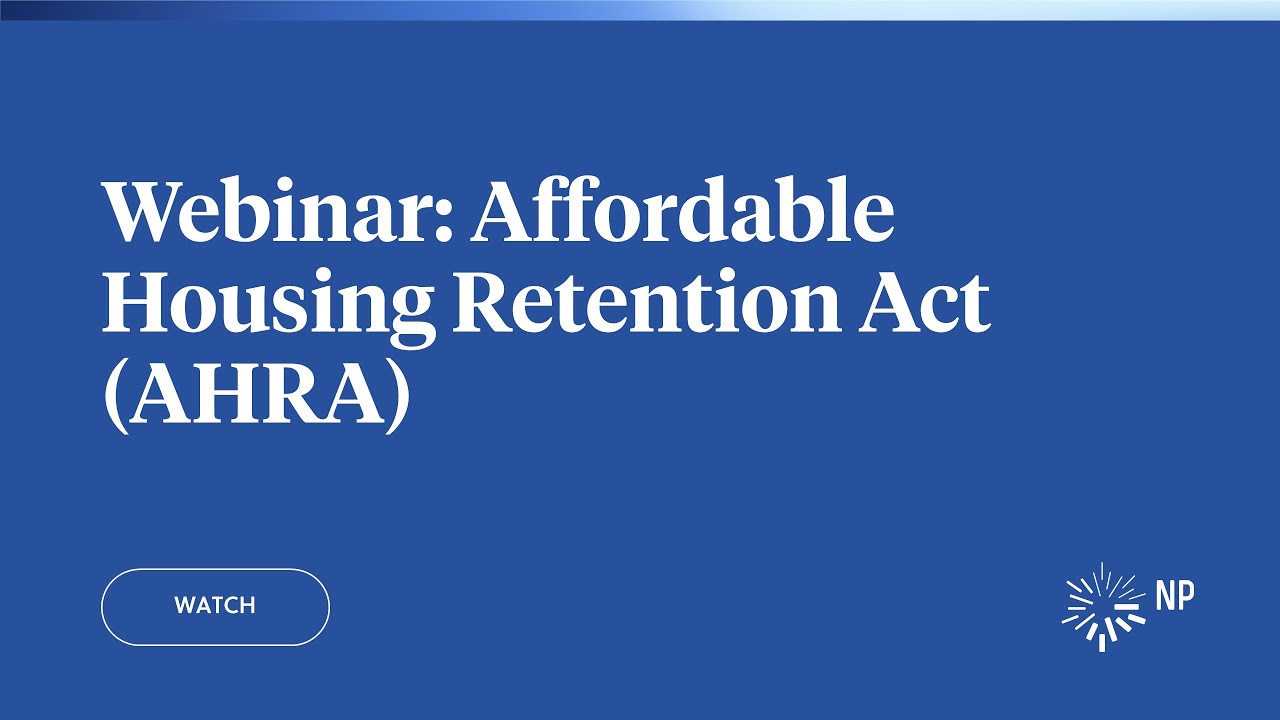 Webinar: Affordable Housing Retention Act (AHRA)

WATCH

NP